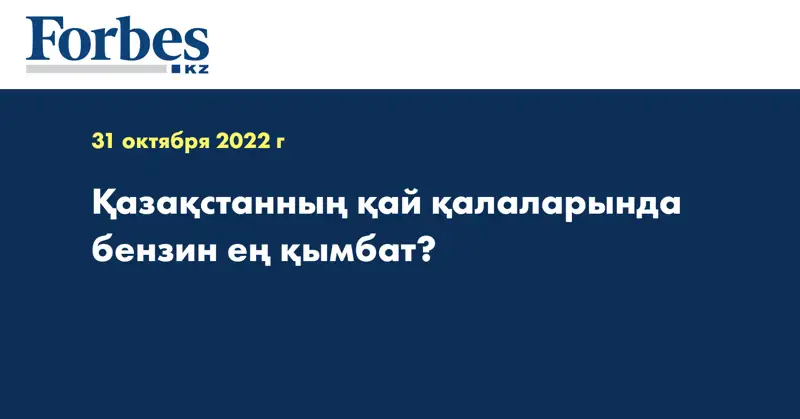 Forbes
KZ

31 октября 2022 г

Қазақстанның қай қалаларында бензин ең қымбат?